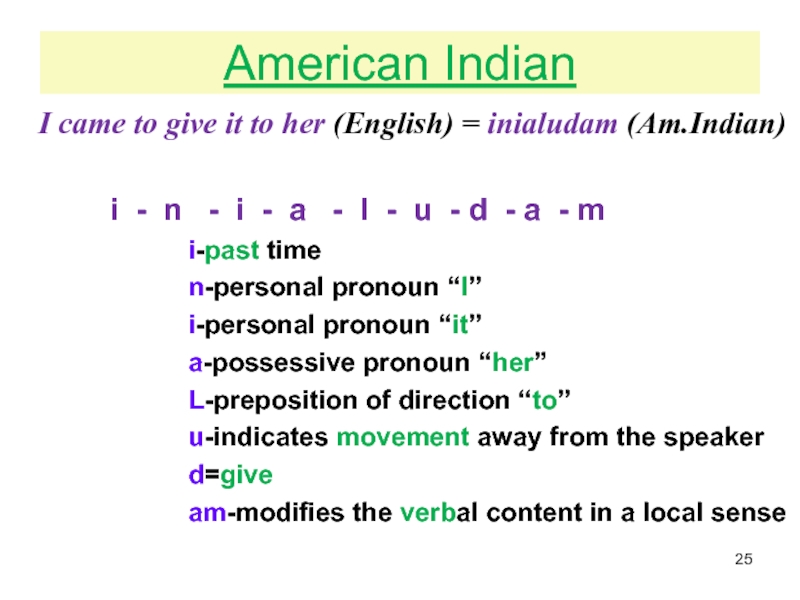 American Indian

I came to give it to her (English) = inialudam (Am.Indian)

i - n - i - a - l - u - d - a - m

i-past time
n-personal pronoun “I”
i-personal pronoun “it”
a-possessive pronoun “her”
L-preposition of direction “to”
u-indicates movement away from the speaker
d=give
am-modifies the verbal content in a local sense

25